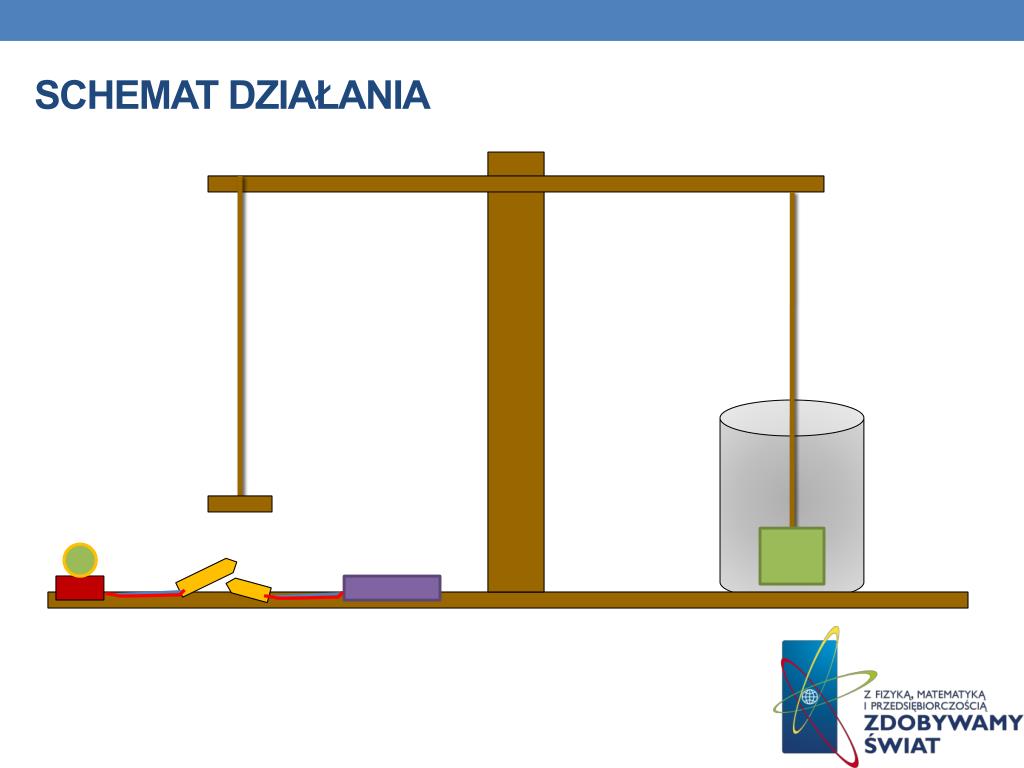 SCHEMAT DZIAŁANIA

Z FIZYKĄ, MATEMATYKĄ I PRZEDSIĘBIORCZOŚCIĄ
ZDOBYWAMY ŚWIAT